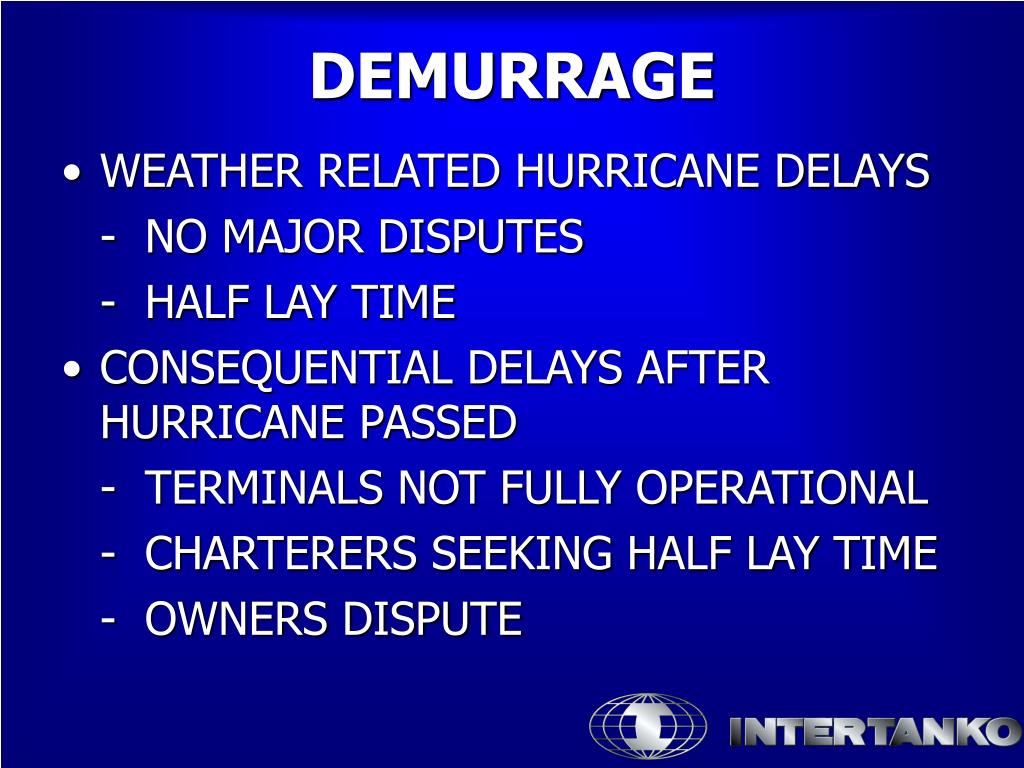 DEMURRAGE

• WEATHER RELATED HURRICANE DELAYS
- NO MAJOR DISPUTES
- HALF LAY TIME

• CONSEQUENTIAL DELAYS AFTER HURRICANE PASSED
- TERMINALS NOT FULLY OPERATIONAL
- CHARTERERS SEEKING HALF LAY TIME
- OWNERS DISPUTE

INTERTANKO